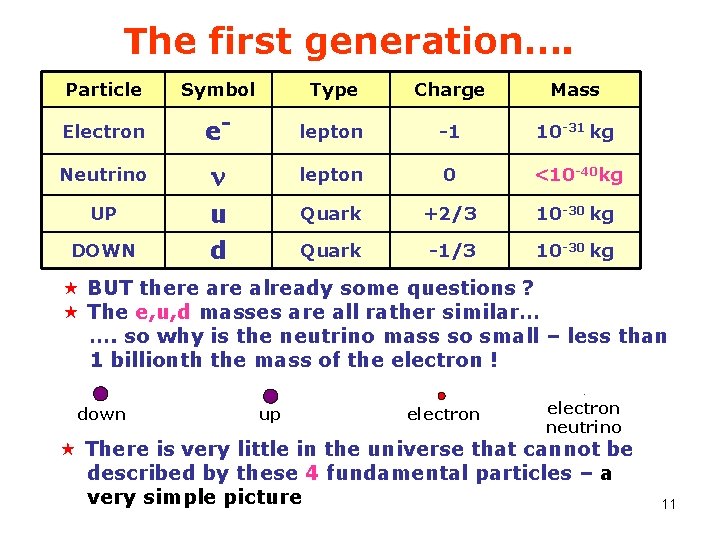 The first generation….

| Particle | Symbol | Type | Charge | Mass |
|---|---|---|---|---|
| Electron | $e^-$ | lepton | -1 | $10^{-31}$ kg |
| Neutrino | $\nu$ | lepton | 0 | $<10^{-40}$kg |
| UP | u | Quark | +2/3 | $10^{-30}$ kg |
| DOWN | d | Quark | -1/3 | $10^{-30}$ kg |

★ BUT there are already some questions ?
★ The e,u,d masses are all rather similar… …. so why is the neutrino mass so small – less than 1 billionth the mass of the electron !

down
up
electron
electron neutrino

★ There is very little in the universe that cannot be described by these 4 fundamental particles – a very simple picture

11